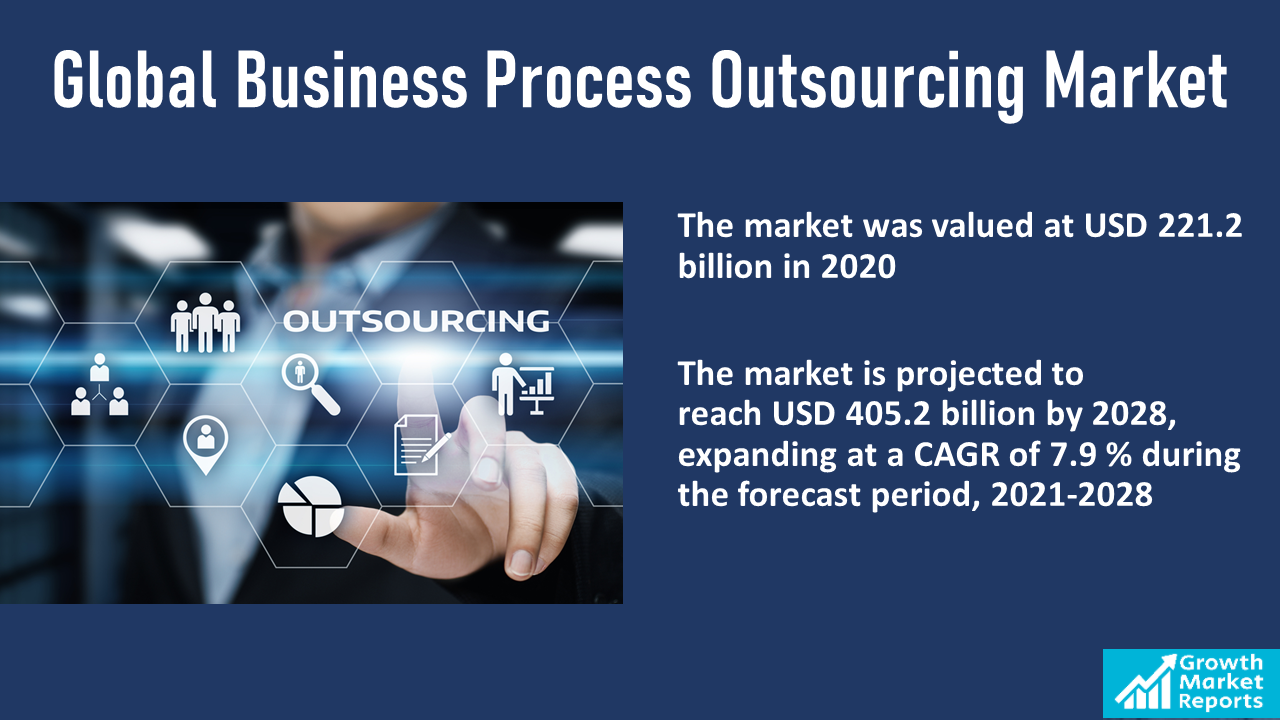 Global Business Process Outsourcing Market

OUTSOURCING

The market was valued at USD 221.2 billion in 2020

The market is projected to reach USD 405.2 billion by 2028, expanding at a CAGR of 7.9 % during the forecast period, 2021-2028

Growth Market Reports